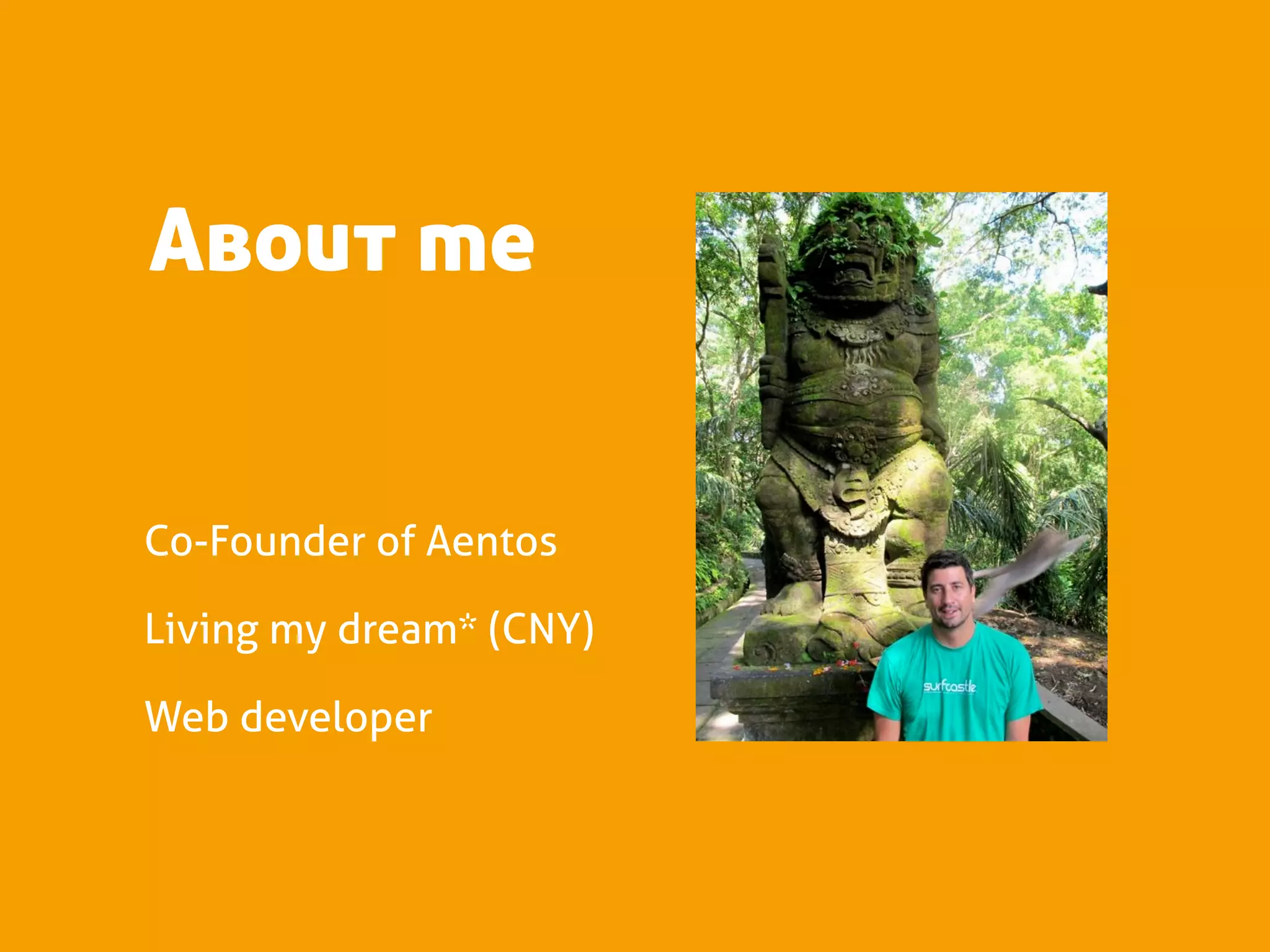 About me

Co-Founder of Aentos

Living my dream* (CNY)

Web developer

surfcastle